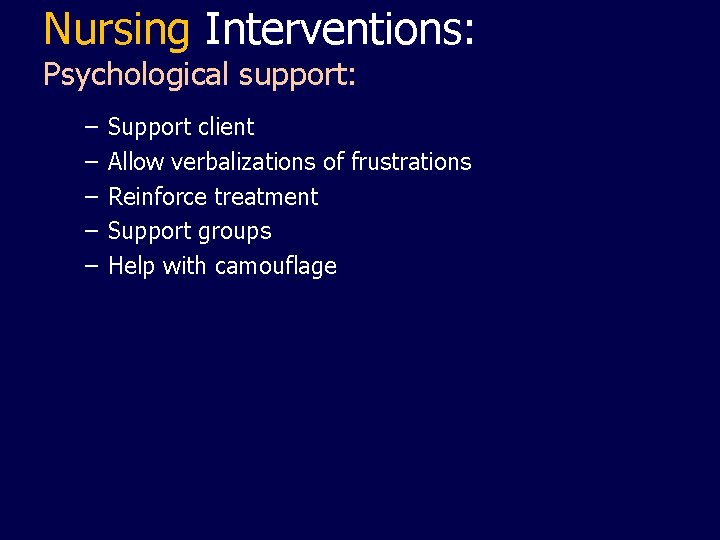 Nursing Interventions:
Psychological support:

– Support client
– Allow verbalizations of frustrations
– Reinforce treatment
– Support groups
– Help with camouflage